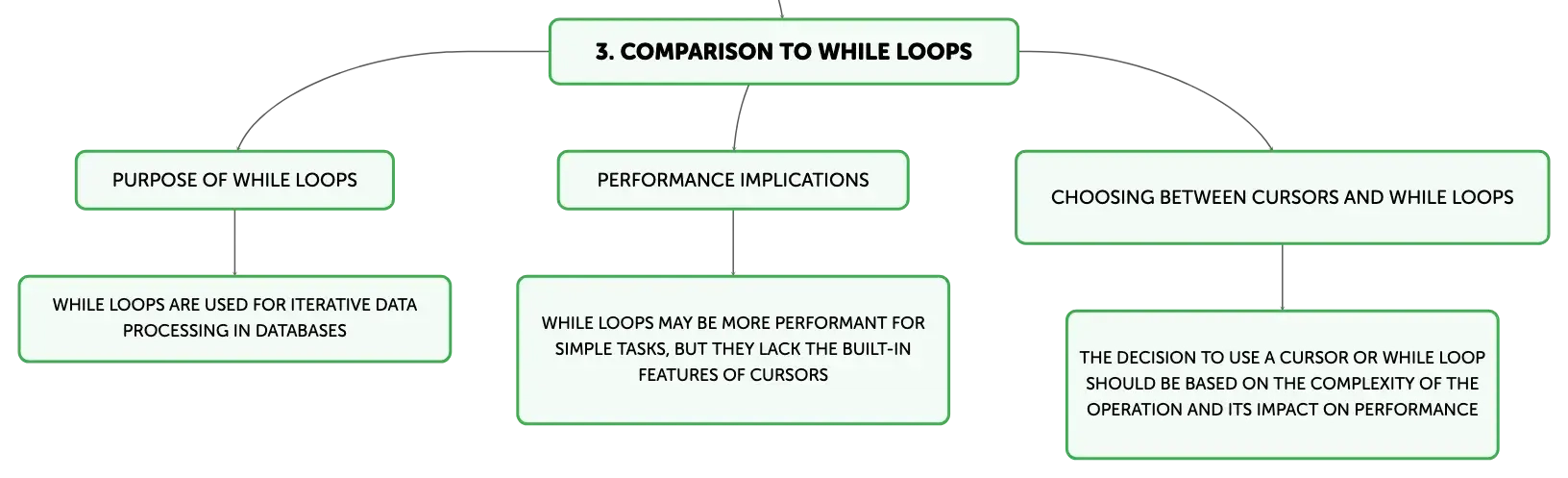 3. COMPARISON TO WHILE LOOPS

PURPOSE OF WHILE LOOPS

WHILE LOOPS ARE USED FOR ITERATIVE DATA PROCESSING IN DATABASES

PERFORMANCE IMPLICATIONS

WHILE LOOPS MAY BE MORE PERFORMANT FOR SIMPLE TASKS, BUT THEY LACK THE BUILT-IN FEATURES OF CURSORS

CHOOSING BETWEEN CURSORS AND WHILE LOOPS

THE DECISION TO USE A CURSOR OR WHILE LOOP SHOULD BE BASED ON THE COMPLEXITY OF THE OPERATION AND ITS IMPACT ON PERFORMANCE